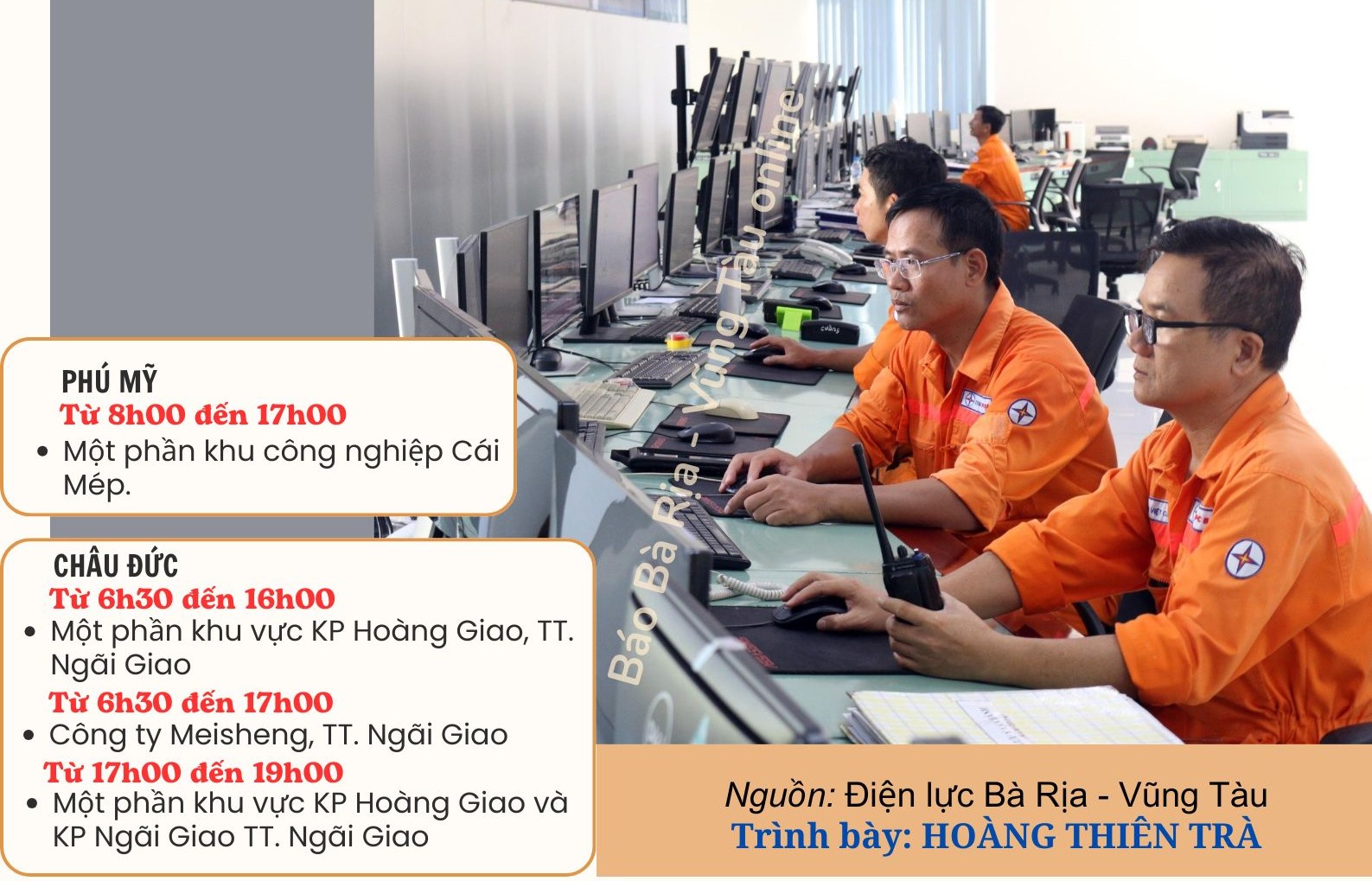 PHÚ MỸ
Từ 8h00 đến 17h00
• Một phần khu công nghiệp Cái Mép.

CHÂU ĐỨC
Từ 6h30 đến 16h00
• Một phần khu vực KP Hoàng Giao, TT. Ngãi Giao
Từ 6h30 đến 17h00
• Công ty Meisheng, TT. Ngãi Giao
Từ 17h00 đến 19h00
• Một phần khu vực KP Hoàng Giao và KP Ngãi Giao TT. Ngãi Giao

Báo Bà Rịa - Vũng Tàu online

Nguồn: Điện lực Bà Rịa - Vũng Tàu
Trình bày: HOÀNG THIÊN TRÀ